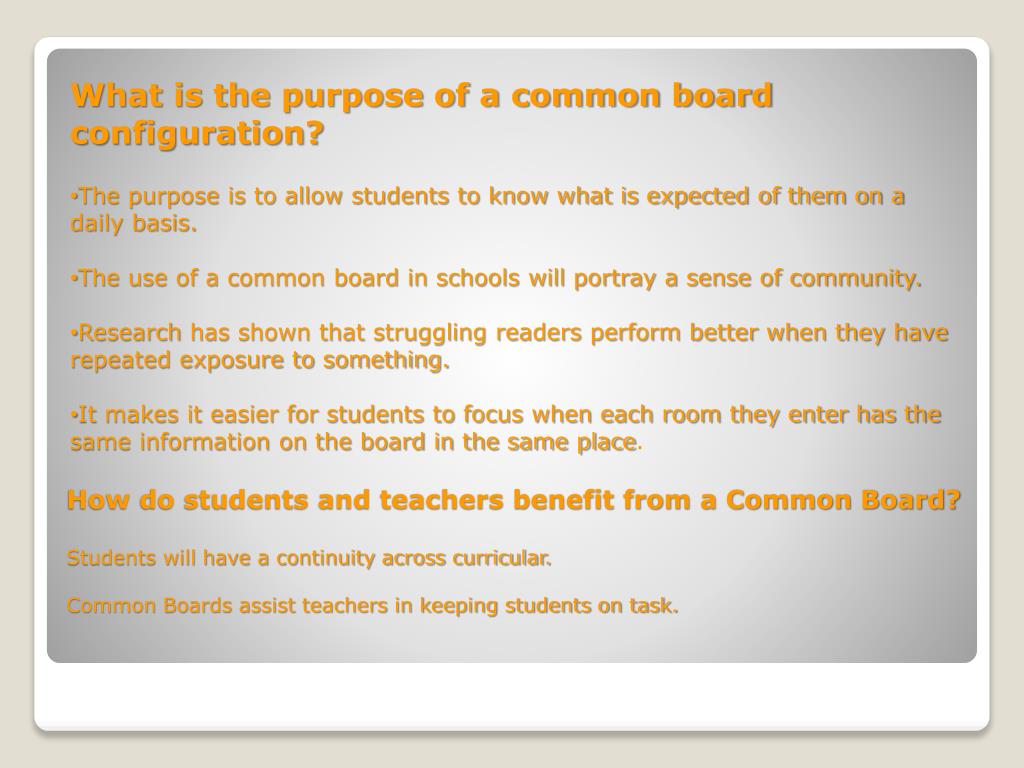 What is the purpose of a common board configuration?

•The purpose is to allow students to know what is expected of them on a daily basis.

•The use of a common board in schools will portray a sense of community.

•Research has shown that struggling readers perform better when they have repeated exposure to something.

•It makes it easier for students to focus when each room they enter has the same information on the board in the same place.

How do students and teachers benefit from a Common Board?

Students will have a continuity across curricular.

Common Boards assist teachers in keeping students on task.